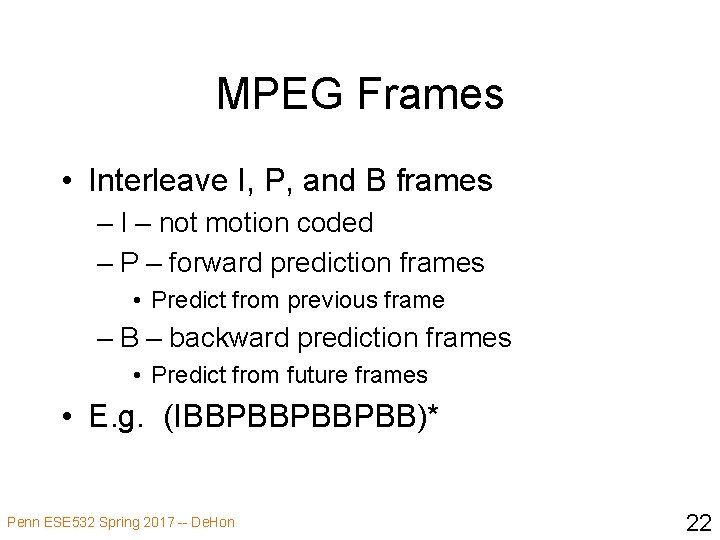 MPEG Frames

• Interleave I, P, and B frames
– I – not motion coded
– P – forward prediction frames
• Predict from previous frame
– B – backward prediction frames
• Predict from future frames
• E.g. (IBBPBBPBBPBB)*

Penn ESE532 Spring 2017 -- DeHon

22